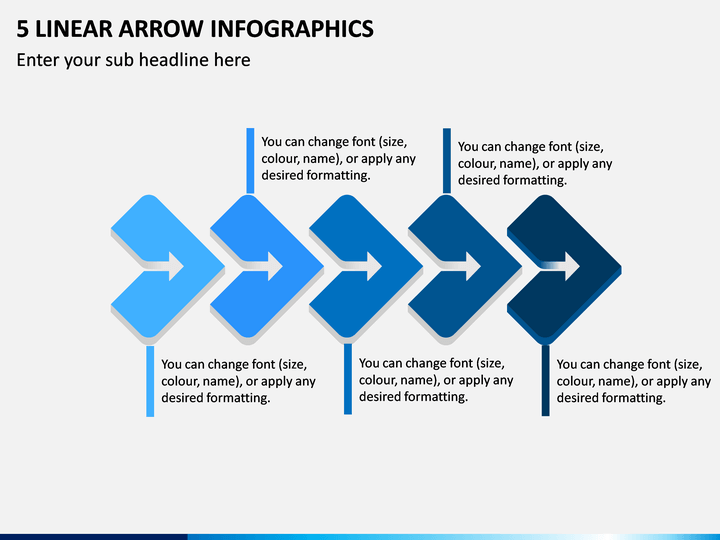 5 LINEAR ARROW INFOGRAPHICS

Enter your sub headline here

You can change font (size, colour, name), or apply any desired formatting.

You can change font (size, colour, name), or apply any desired formatting.

You can change font (size, colour, name), or apply any desired formatting.

You can change font (size, colour, name), or apply any desired formatting.

You can change font (size, colour, name), or apply any desired formatting.